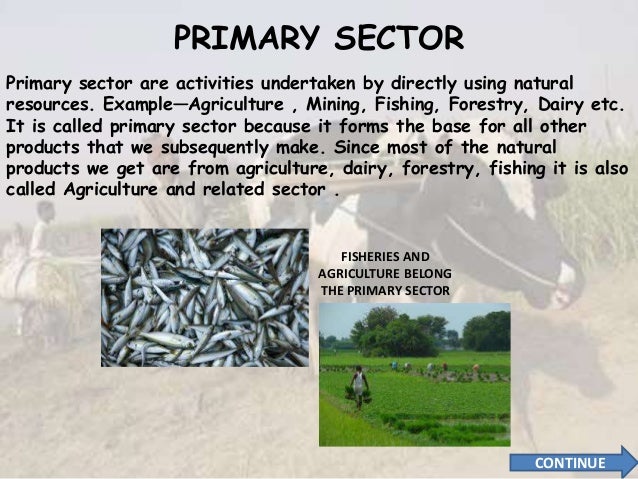 PRIMARY SECTOR

Primary sector are activities undertaken by directly using natural resources. Example—Agriculture , Mining, Fishing, Forestry, Dairy etc. It is called primary sector because it forms the base for all other products that we subsequently make. Since most of the natural products we get are from agriculture, dairy, forestry, fishing it is also called Agriculture and related sector .

FISHERIES AND AGRICULTURE BELONG THE PRIMARY SECTOR

CONTINUE